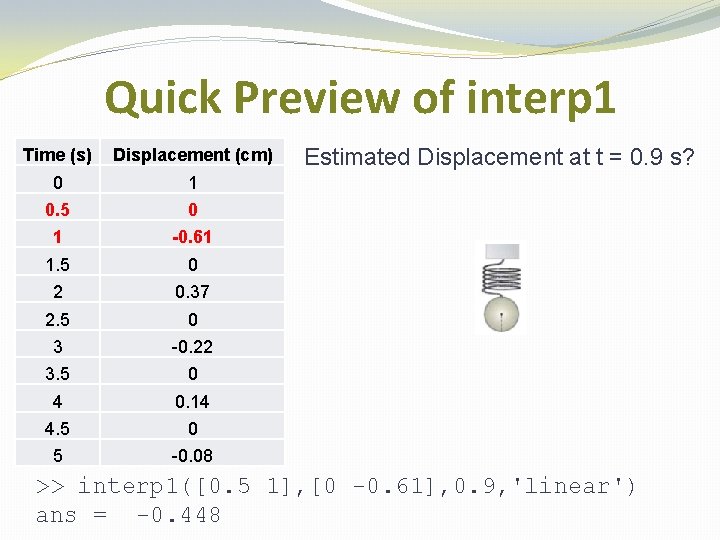 Quick Preview of interp1

| Time (s) | Displacement (cm) |
|---|---|
| 0 | 1 |
| 0.5 | 0 |
| 1 | -0.61 |
| 1.5 | 0 |
| 2 | 0.37 |
| 2.5 | 0 |
| 3 | -0.22 |
| 3.5 | 0 |
| 4 | 0.14 |
| 4.5 | 0 |
| 5 | -0.08 |

Estimated Displacement at t = 0.9 s?

>> interp1([0.5 1],[0 -0.61],0.9,'linear')
ans = -0.448